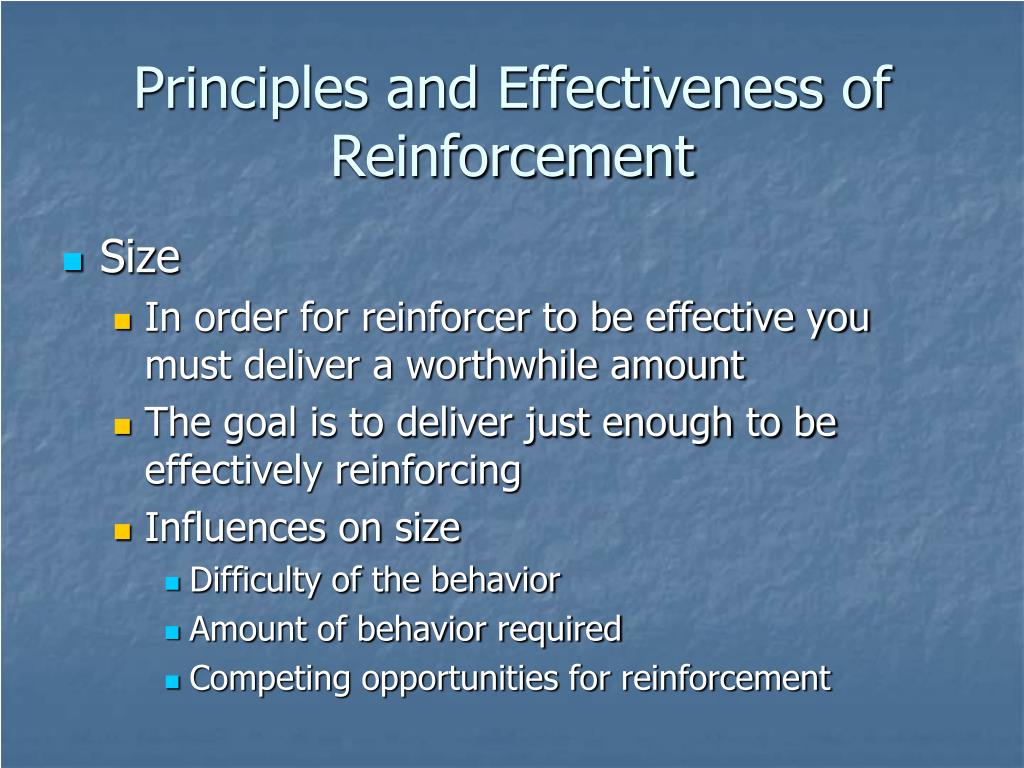 Principles and Effectiveness of Reinforcement

Size
In order for reinforcer to be effective you must deliver a worthwhile amount
The goal is to deliver just enough to be effectively reinforcing
Influences on size
Difficulty of the behavior
Amount of behavior required
Competing opportunities for reinforcement